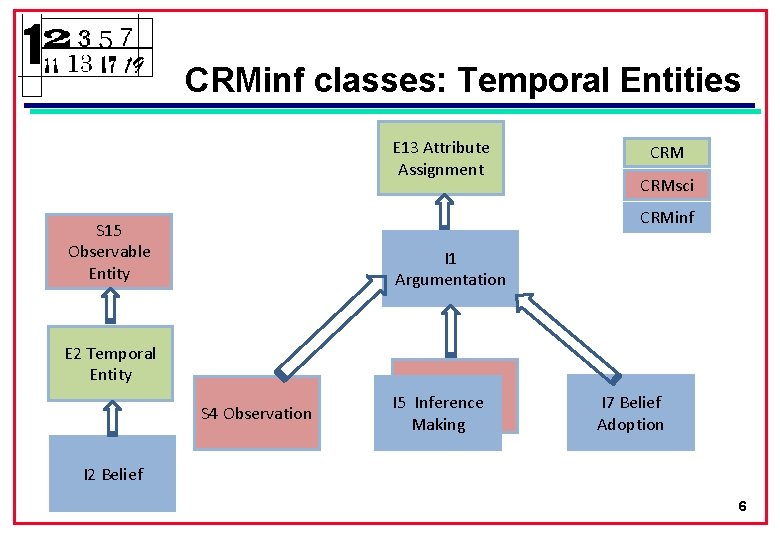 1 2 3 5 7
11 13 17 19

CRMinf classes: Temporal Entities

E13 Attribute Assignment

CRM

CRMsci

CRMinf

S15 Observable Entity

I1 Argumentation

E2 Temporal Entity

S4 Observation

I5 Inference Making

I7 Belief Adoption

I2 Belief

6